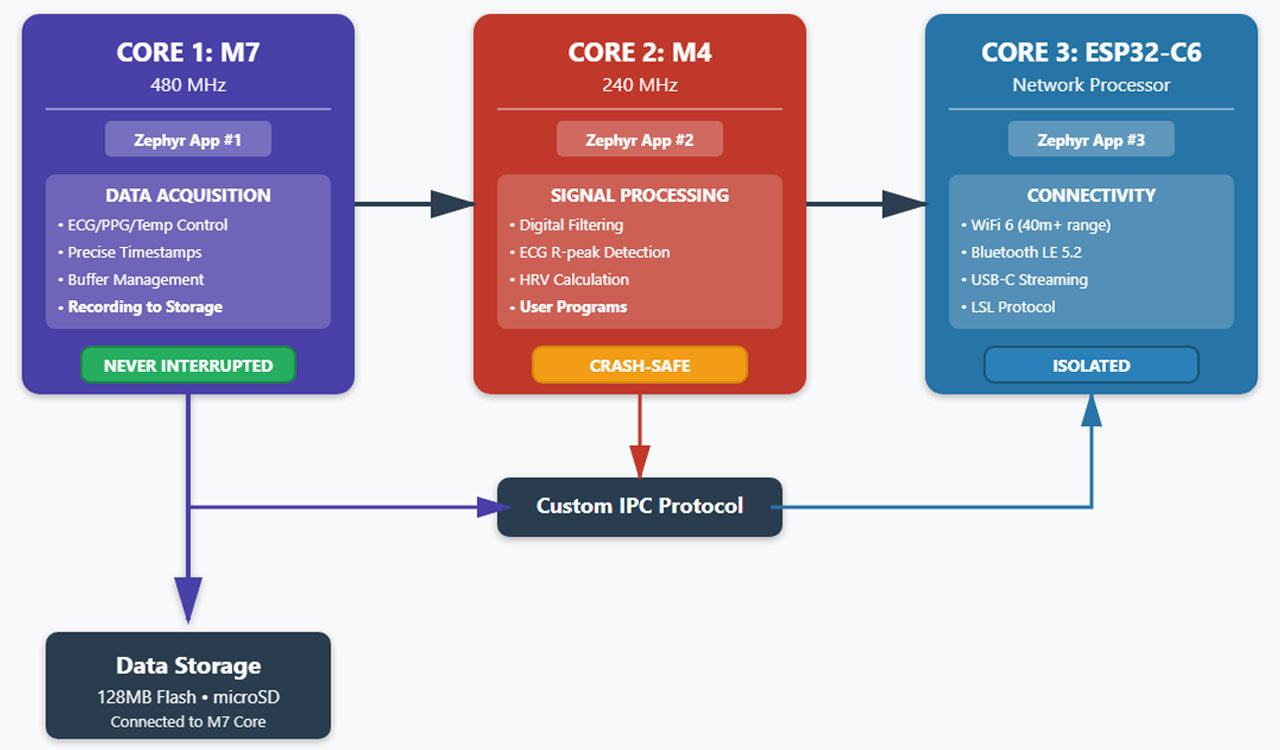 CORE 1: M7
480 MHz

Zephyr App #1

DATA ACQUISITION
• ECG/PPG/Temp Control
• Precise Timestamps
• Buffer Management
• Recording to Storage

NEVER INTERRUPTED

CORE 2: M4
240 MHz

Zephyr App #2

SIGNAL PROCESSING
• Digital Filtering
• ECG R-peak Detection
• HRV Calculation
• User Programs

CRASH-SAFE

CORE 3: ESP32-C6
Network Processor

Zephyr App #3

CONNECTIVITY
• WiFi 6 (40m+ range)
• Bluetooth LE 5.2
• USB-C Streaming
• LSL Protocol

ISOLATED

Custom IPC Protocol

Data Storage
128MB Flash • microSD
Connected to M7 Core